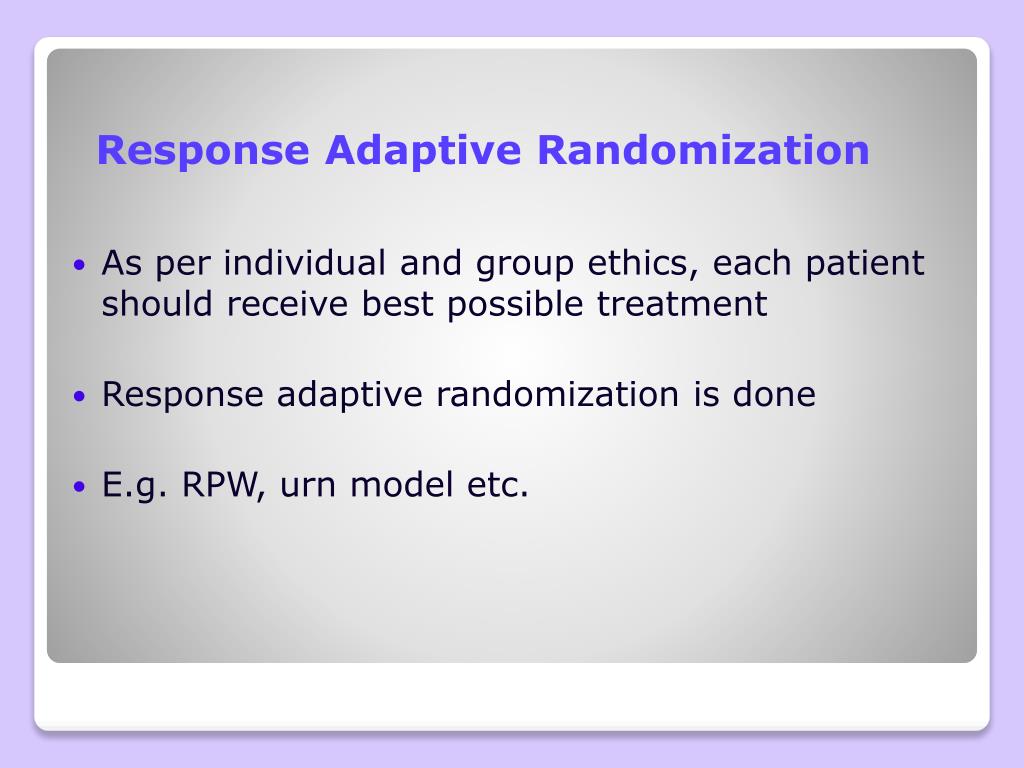 Response Adaptive Randomization

• As per individual and group ethics, each patient should receive best possible treatment

• Response adaptive randomization is done

• E.g. RPW, urn model etc.